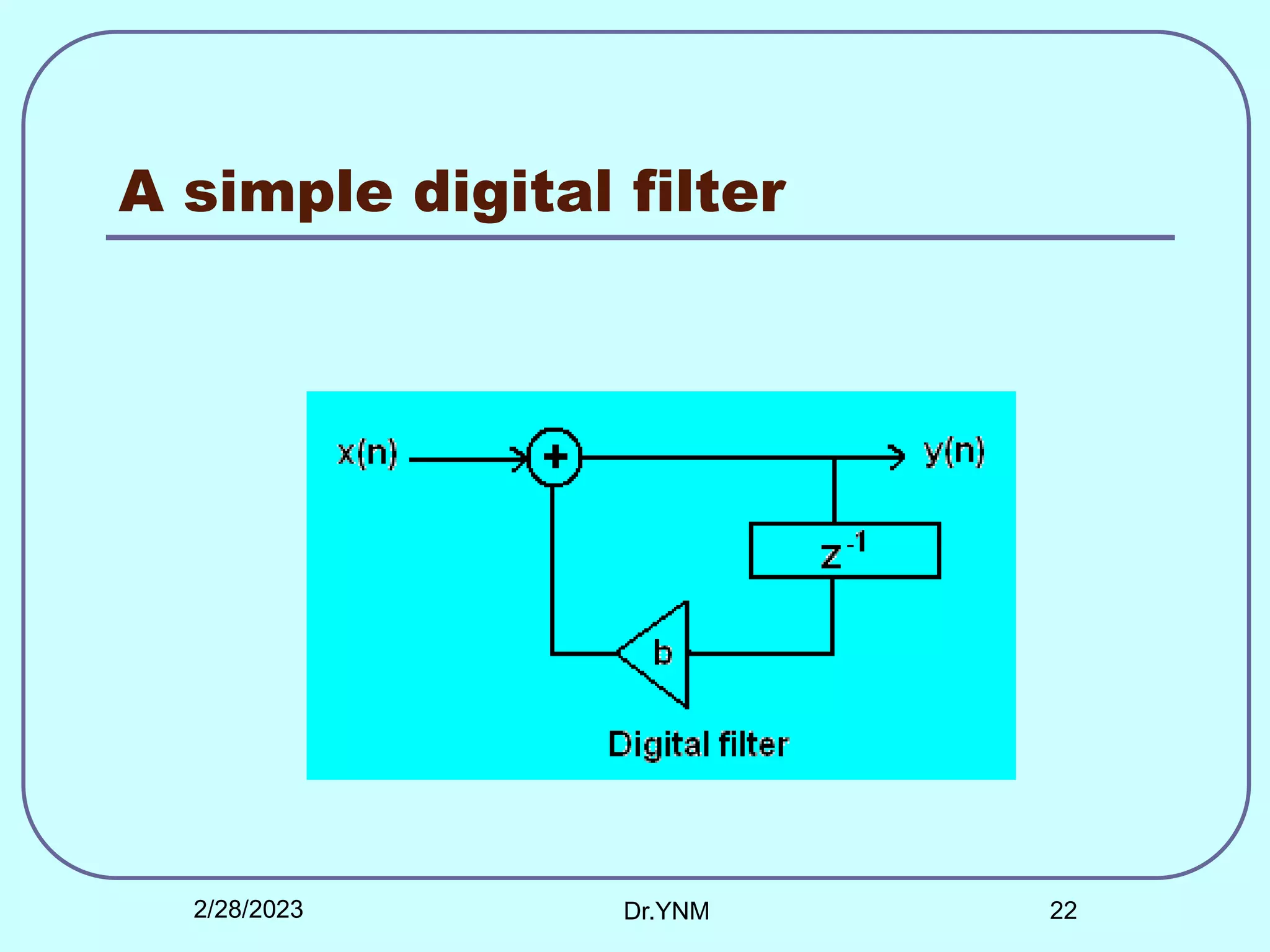 A simple digital filter

x(n)

+

y(n)

$z^{-1}$

b

Digital filter

2/28/2023

Dr.YNM

22